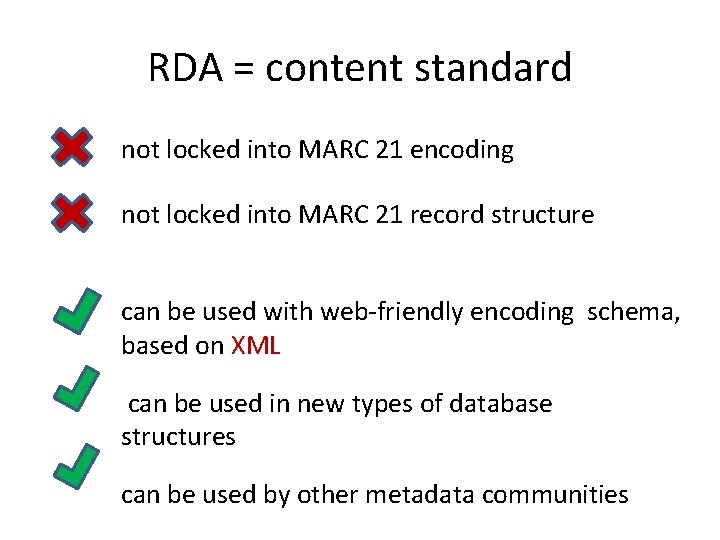 RDA = content standard

not locked into MARC 21 encoding

not locked into MARC 21 record structure

can be used with web-friendly encoding schema, based on XML

can be used in new types of database structures

can be used by other metadata communities